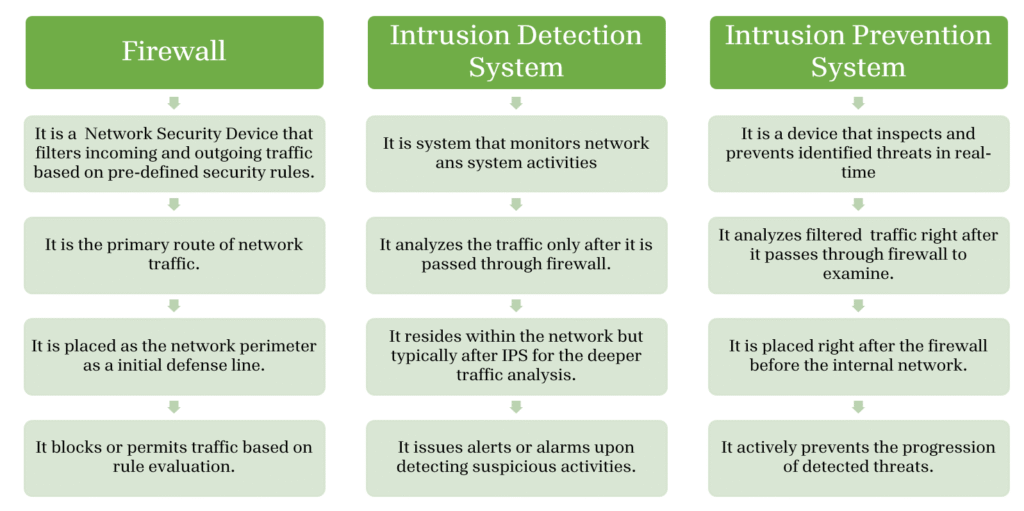 Firewall

It is a Network Security Device that filters incoming and outgoing traffic based on pre-defined security rules.

It is the primary route of network traffic.

It is placed as the network perimeter as a initial defense line.

It blocks or permits traffic based on rule evaluation.

Intrusion Detection System

It is system that monitors network ans system activities

It analyzes the traffic only after it is passed through firewall.

It resides within the network but typically after IPS for the deeper traffic analysis.

It issues alerts or alarms upon detecting suspicious activities.

Intrusion Prevention System

It is a device that inspects and prevents identified threats in real-time

It analyzes filtered traffic right after it passes through firewall to examine.

It is placed right after the firewall before the internal network.

It actively prevents the progression of detected threats.